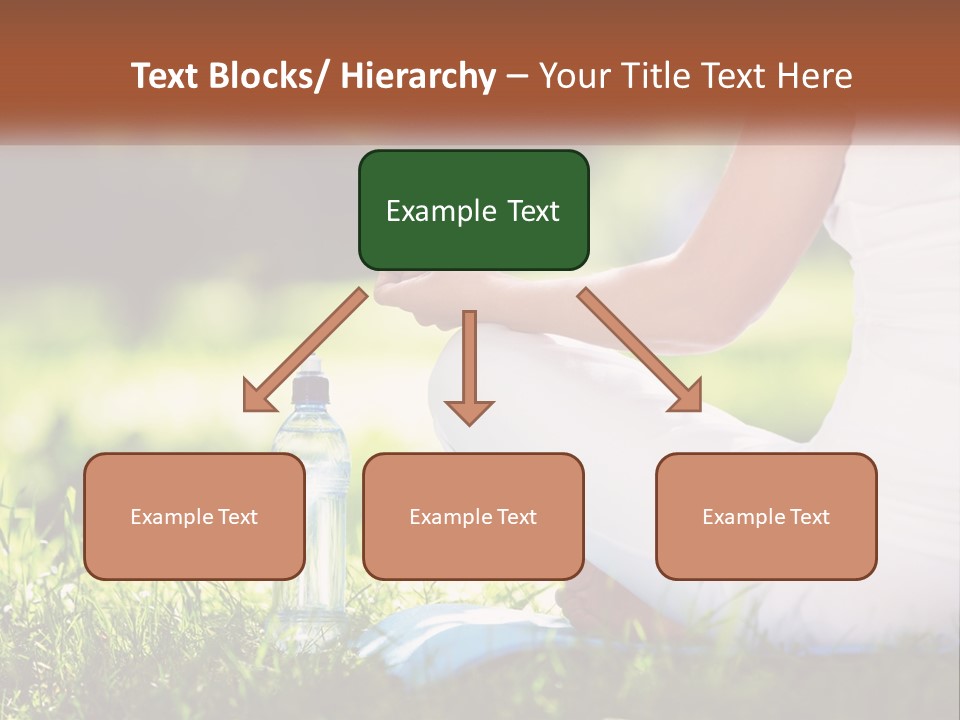 Text Blocks/ Hierarchy – Your Title Text Here

Example Text

Example Text

Example Text

Example Text